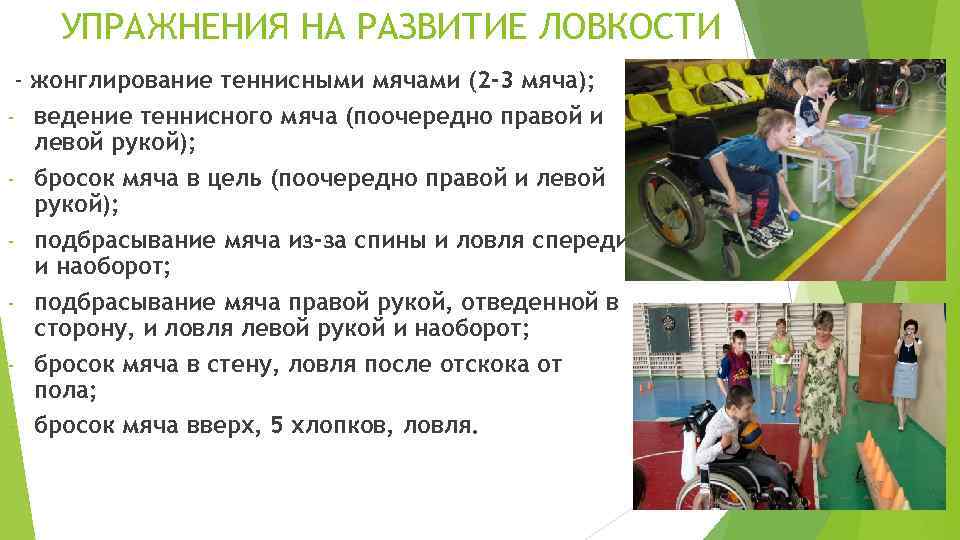 УПРАЖНЕНИЯ НА РАЗВИТИЕ ЛОВКОСТИ

- жонглирование теннисными мячами (2-3 мяча);

- ведение теннисного мяча (поочередно правой и левой рукой);

- бросок мяча в цель (поочередно правой и левой рукой);

- подбрасывание мяча из-за спины и ловля спереди и наоборот;

- подбрасывание мяча правой рукой, отведенной в сторону, и ловля левой рукой и наоборот;

- бросок мяча в стену, ловля после отскока от пола;

бросок мяча вверх, 5 хлопков, ловля.